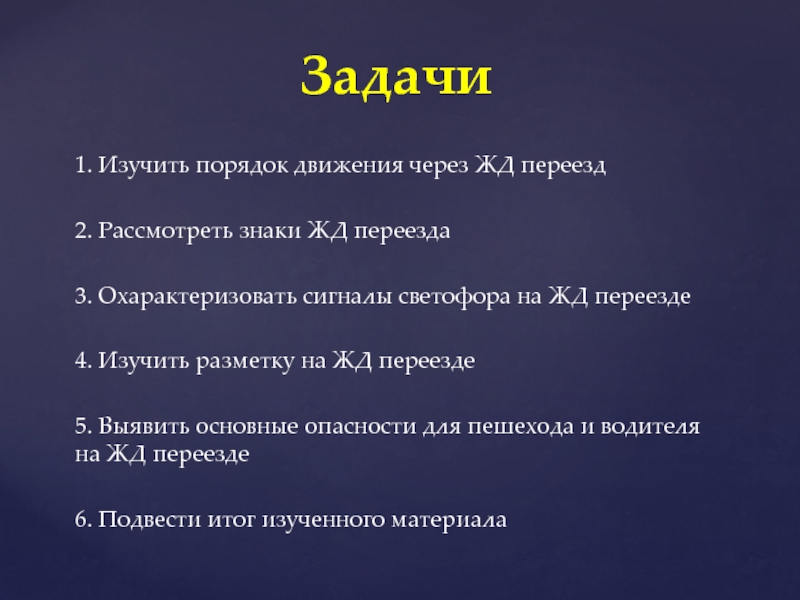 Задачи

1. Изучить порядок движения через ЖД переезд

2. Рассмотреть знаки ЖД переезда

3. Охарактеризовать сигналы светофора на ЖД переезде

4. Изучить разметку на ЖД переезде

5. Выявить основные опасности для пешехода и водителя на ЖД переезде

6. Подвести итог изученного материала